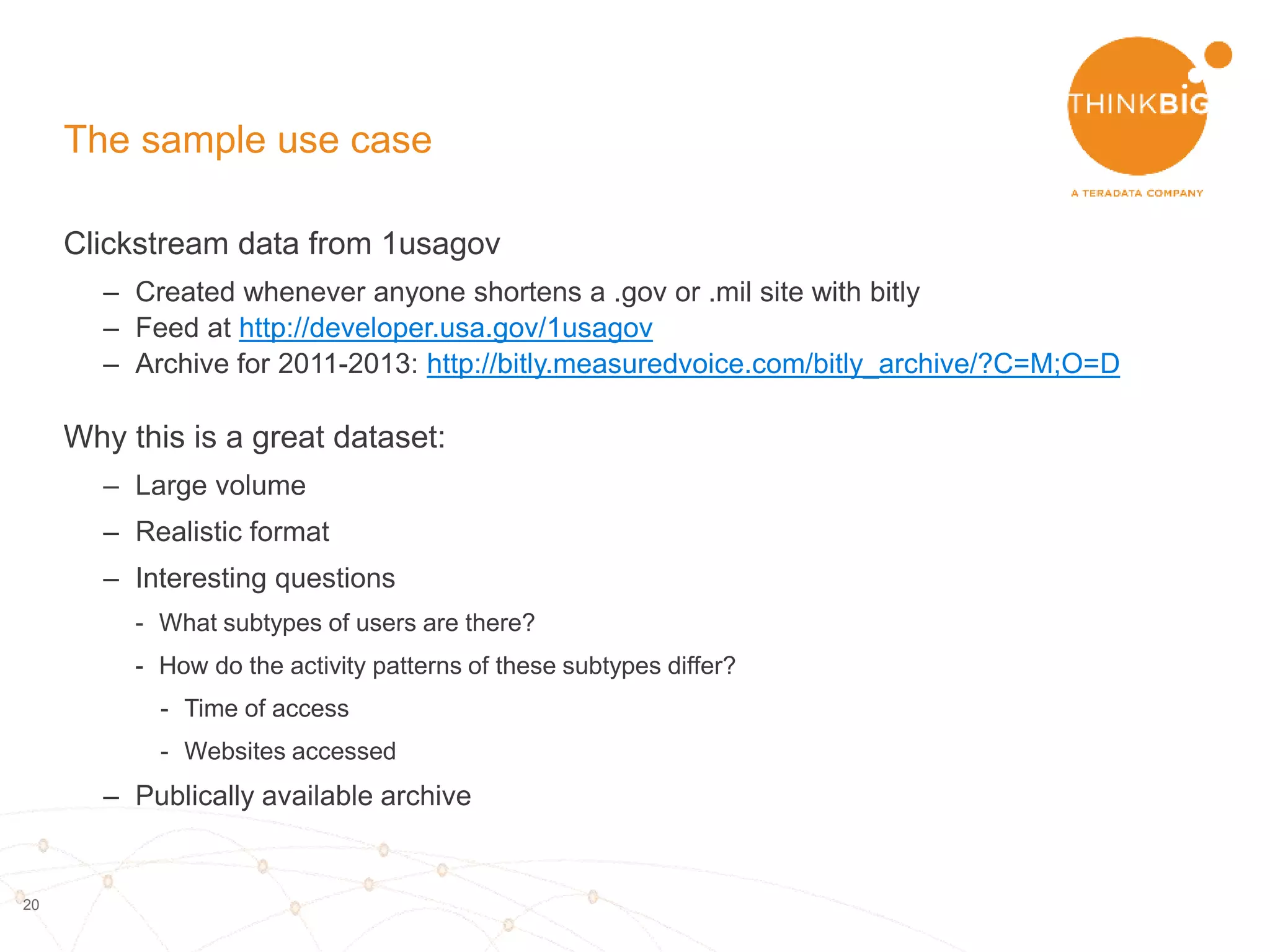 THINKBIG
A TERADATA COMPANY

The sample use case

Clickstream data from 1usagov

– Created whenever anyone shortens a .gov or .mil site with bitly
– Feed at http://developer.usa.gov/1usagov
– Archive for 2011-2013: http://bitly.measuredvoice.com/bitly_archive/?C=M;O=D

Why this is a great dataset:

– Large volume
– Realistic format
– Interesting questions
- What subtypes of users are there?
- How do the activity patterns of these subtypes differ?
- Time of access
- Websites accessed
– Publically available archive

20